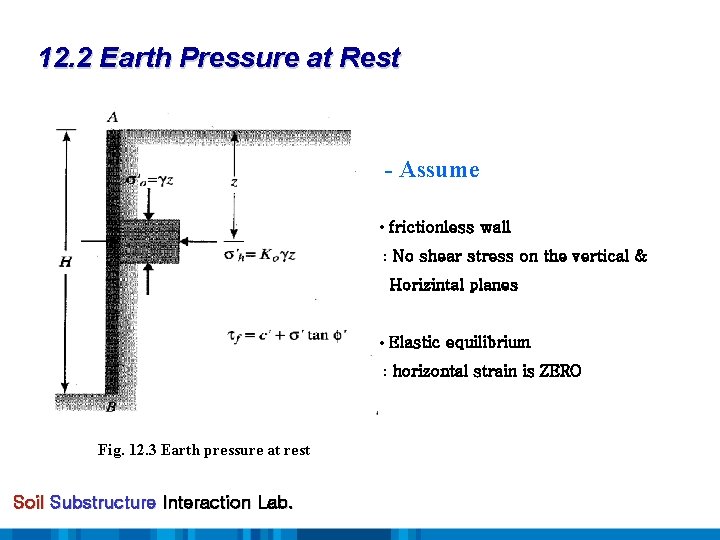 12.2 Earth Pressure at Rest

A

$\sigma'_o = \gamma z$

z

H

$\sigma'_h = K_o \gamma z$

$\tau_f = c' + \sigma' \tan \phi'$

B

Fig. 12.3 Earth pressure at rest

- Assume

• frictionless wall
: No shear stress on the vertical & Horizintal planes

• Elastic equilibrium
: horizontal strain is ZERO

Soil Substructure Interaction Lab.